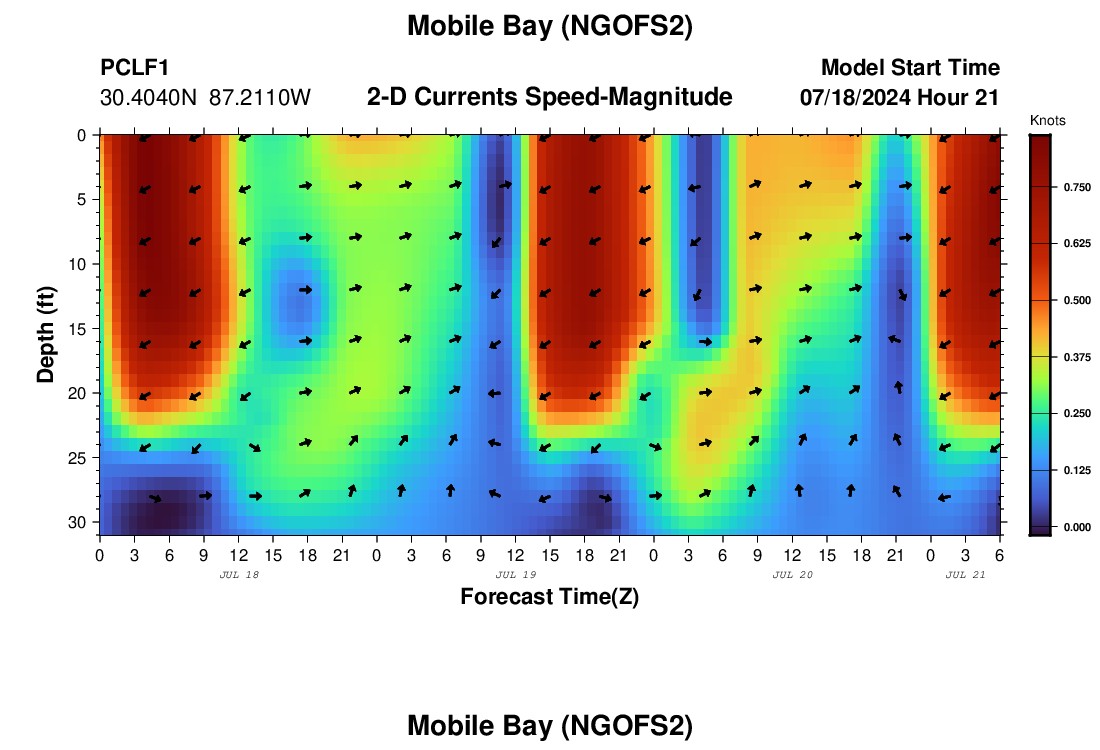 Mobile Bay (NGOFS2)

PCLF1
30.4040N 87.2110W

2-D Currents Speed-Magnitude

Model Start Time
07/18/2024 Hour 21

Knots
0.750
0.625
0.500
0.375
0.250
0.125
0.000

Depth (ft)
0
5
10
15
20
25
30

0 3 6 9 12 15 18 21 0 3 6 9 12 15 18 21 0 3 6 9 12 15 18 21 0 3 6
JUL 18
JUL 19
JUL 20
JUL 21
Forecast Time(Z)

Mobile Bay (NGOFS2)